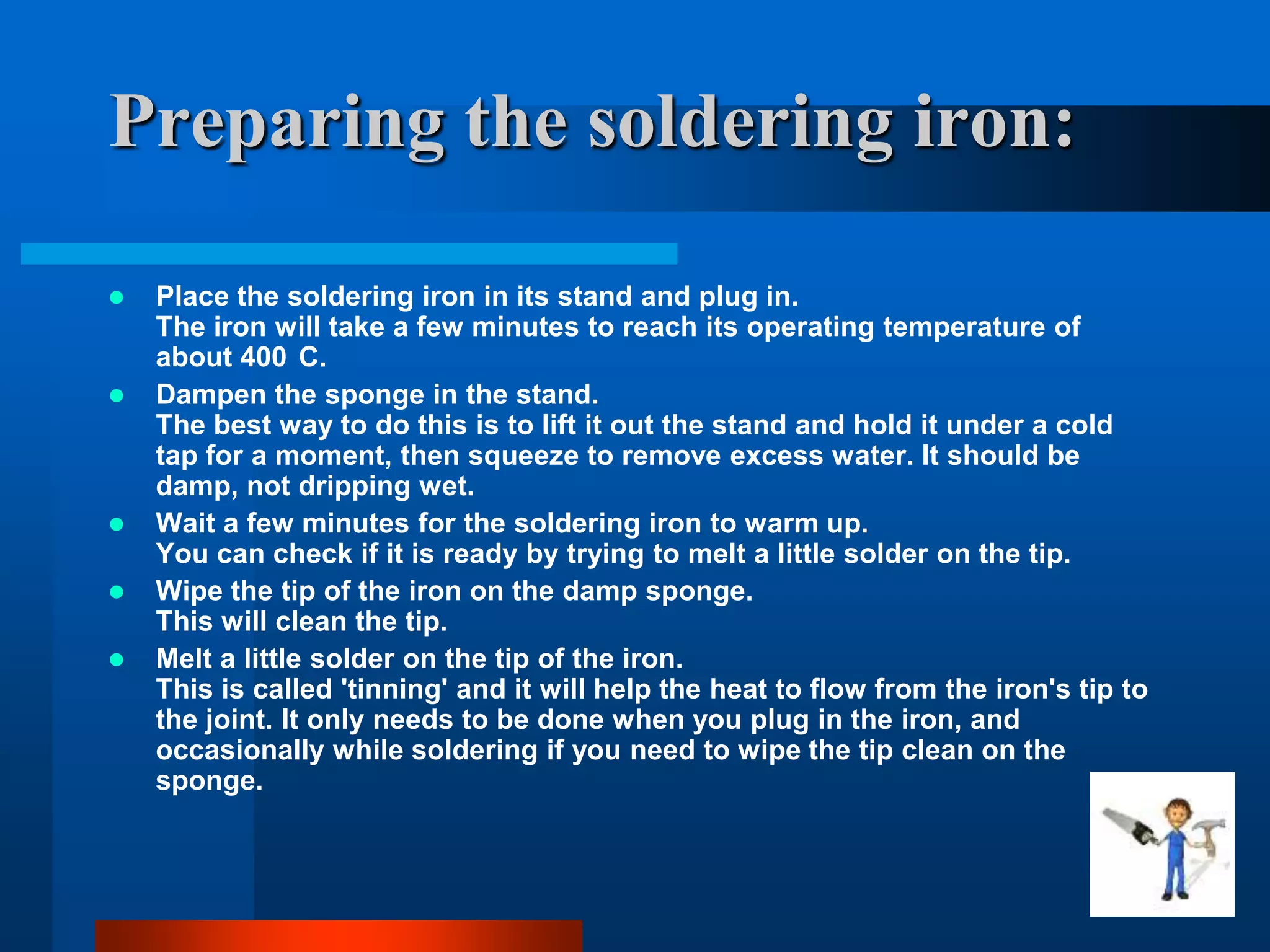 Preparing the soldering iron:

- Place the soldering iron in its stand and plug in.
The iron will take a few minutes to reach its operating temperature of about 400 C.
- Dampen the sponge in the stand.
The best way to do this is to lift it out the stand and hold it under a cold tap for a moment, then squeeze to remove excess water. It should be damp, not dripping wet.
- Wait a few minutes for the soldering iron to warm up.
You can check if it is ready by trying to melt a little solder on the tip.
- Wipe the tip of the iron on the damp sponge.
This will clean the tip.
- Melt a little solder on the tip of the iron.
This is called 'tinning' and it will help the heat to flow from the iron's tip to the joint. It only needs to be done when you plug in the iron, and occasionally while soldering if you need to wipe the tip clean on the sponge.